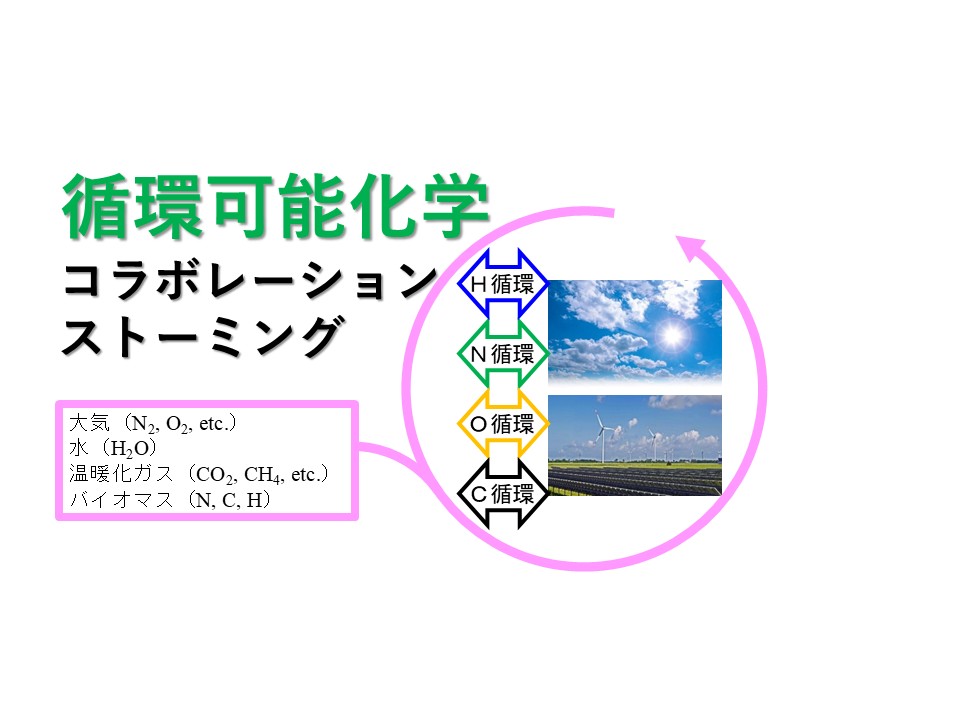 循環可能化学
コラボレーション
ストーミング

大気（$N_2$, $O_2$, etc.）
水（$H_2O$）
温暖化ガス（$CO_2$, $CH_4$, etc.）
バイオマス（N, C, H）

H 循環
N 循環
O 循環
C 循環